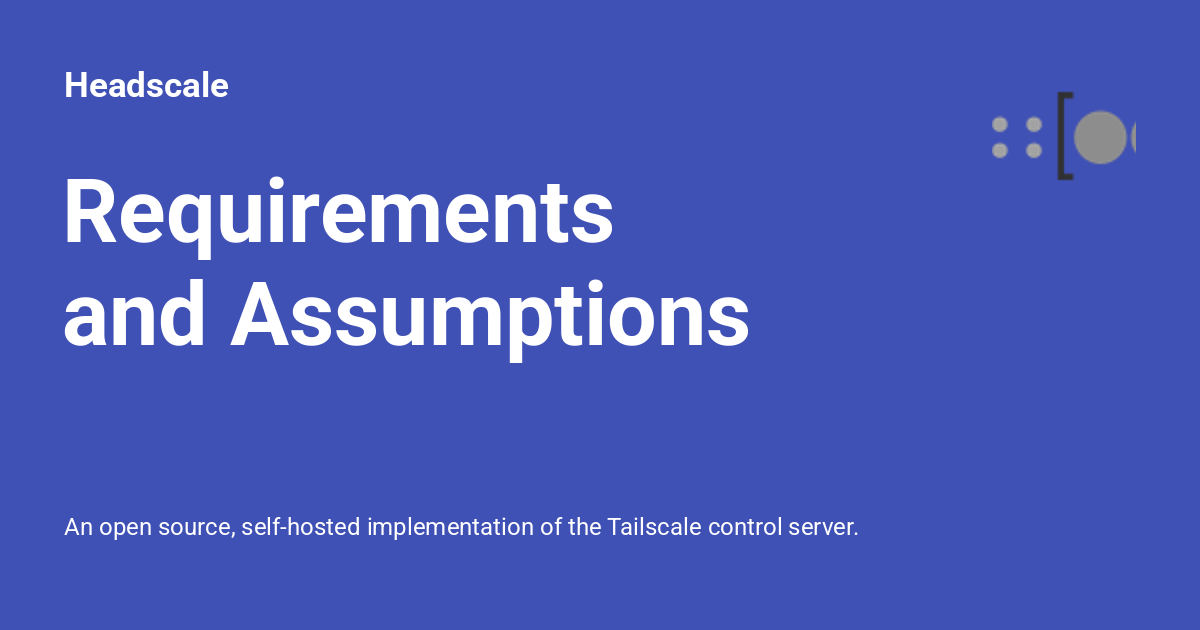 Headscale

Requirements and Assumptions

An open source, self-hosted implementation of the Tailscale control server.